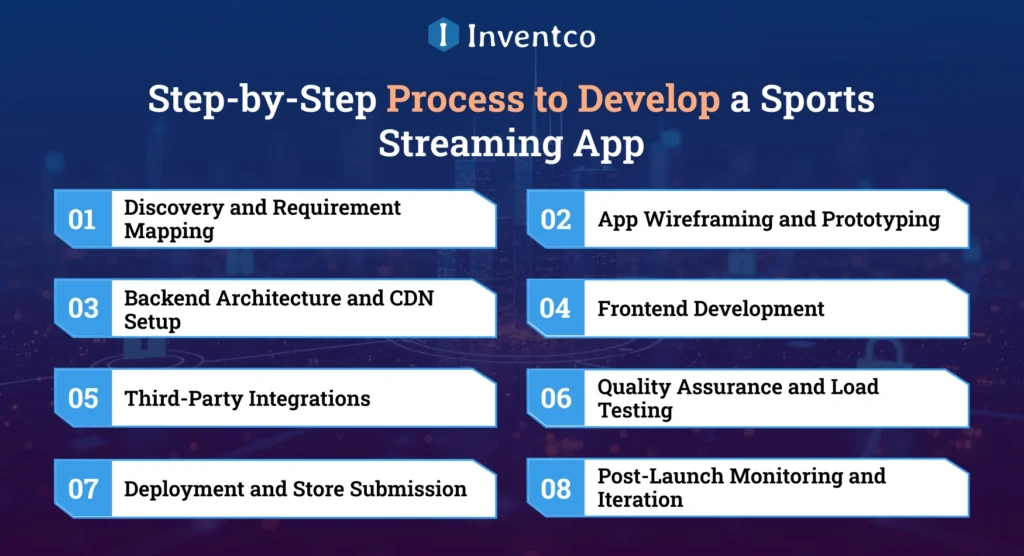 Inventco

Step-by-Step Process to Develop a Sports Streaming App

01 Discovery and Requirement Mapping

02 App Wireframing and Prototyping

03 Backend Architecture and CDN Setup

04 Frontend Development

05 Third-Party Integrations

06 Quality Assurance and Load Testing

07 Deployment and Store Submission

08 Post-Launch Monitoring and Iteration